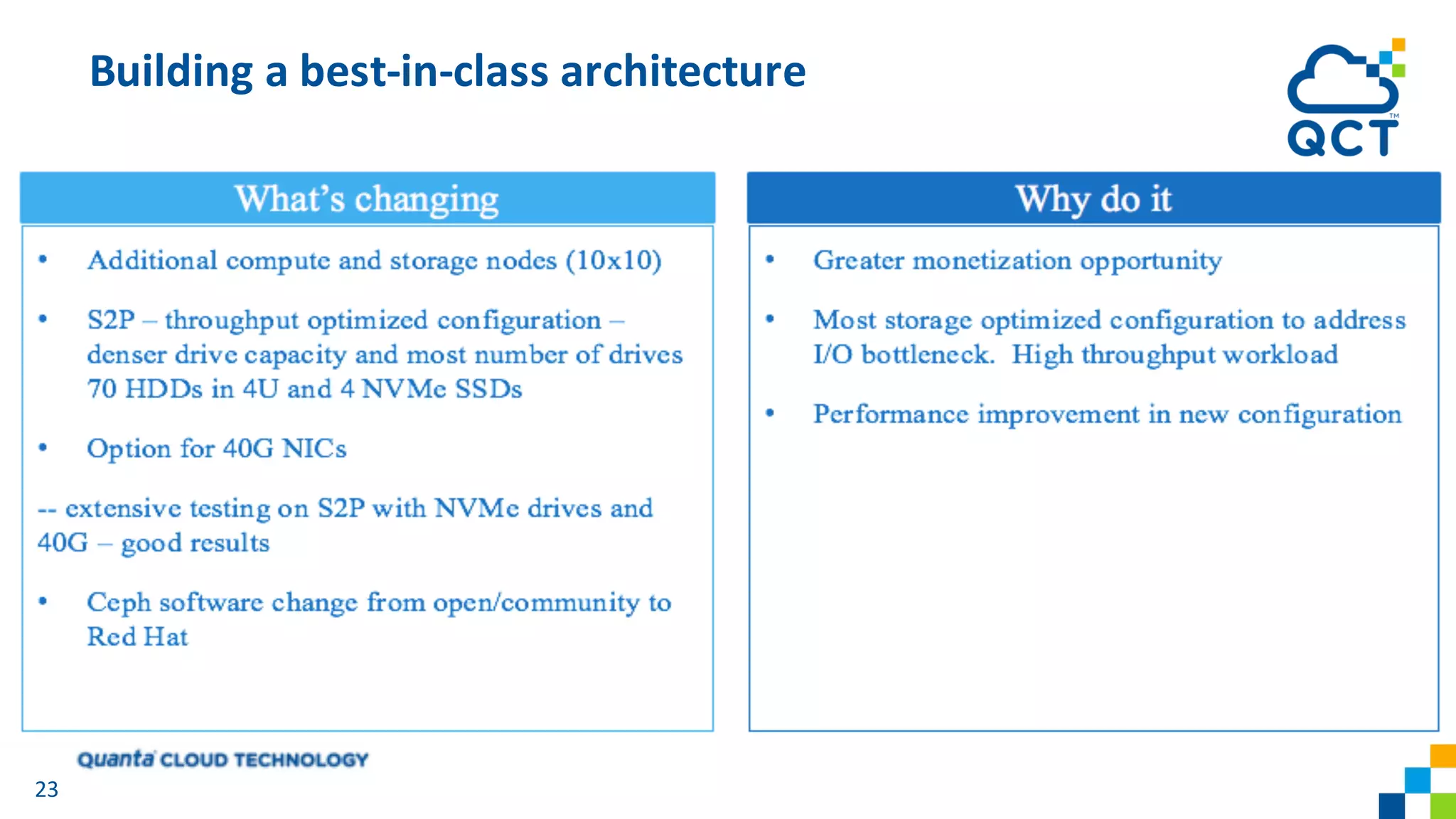 Building a best-in-class architecture

QCT™

What's changing

• Additional compute and storage nodes (10x10)

• S2P – throughput optimized configuration – denser drive capacity and most number of drives 70 HDDs in 4U and 4 NVMe SSDs

• Option for 40G NICs

-- extensive testing on S2P with NVMe drives and 40G – good results

• Ceph software change from open/community to Red Hat

Why do it

• Greater monetization opportunity

• Most storage optimized configuration to address I/O bottleneck. High throughput workload

• Performance improvement in new configuration

Quanta CLOUD TECHNOLOGY

23